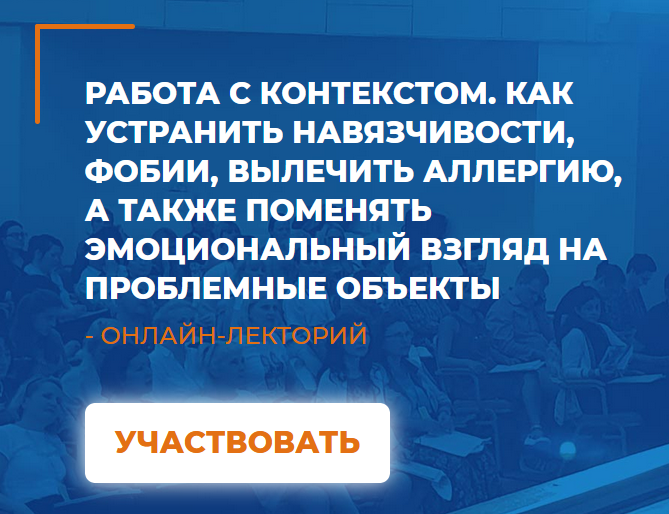 РАБОТА С КОНТЕКСТОМ. КАК УСТРАНИТЬ НАВЯЗЧИВОСТИ, ФОБИИ, ВЫЛЕЧИТЬ АЛЛЕРГИЮ, А ТАКЖЕ ПОМЕНЯТЬ ЭМОЦИОНАЛЬНЫЙ ВЗГЛЯД НА ПРОБЛЕМНЫЕ ОБЪЕКТЫ

- ОНЛАЙН-ЛЕКТОРИЙ

УЧАСТВОВАТЬ